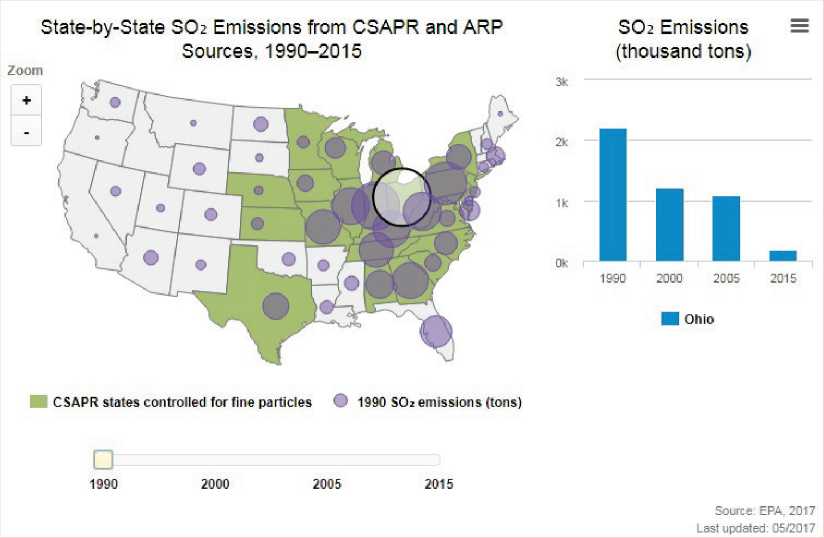 State-by-State $SO_2$ Emissions from CSAPR and ARP Sources, 1990–2015

Zoom

+

-

CSAPR states controlled for fine particles

1990 $SO_2$ emissions (tons)

1990

2000

2005

2015

$SO_2$ Emissions (thousand tons)

3k

2k

1k

0k

1990

2000

2005

2015

Ohio

Source: EPA, 2017

Last updated: 05/2017